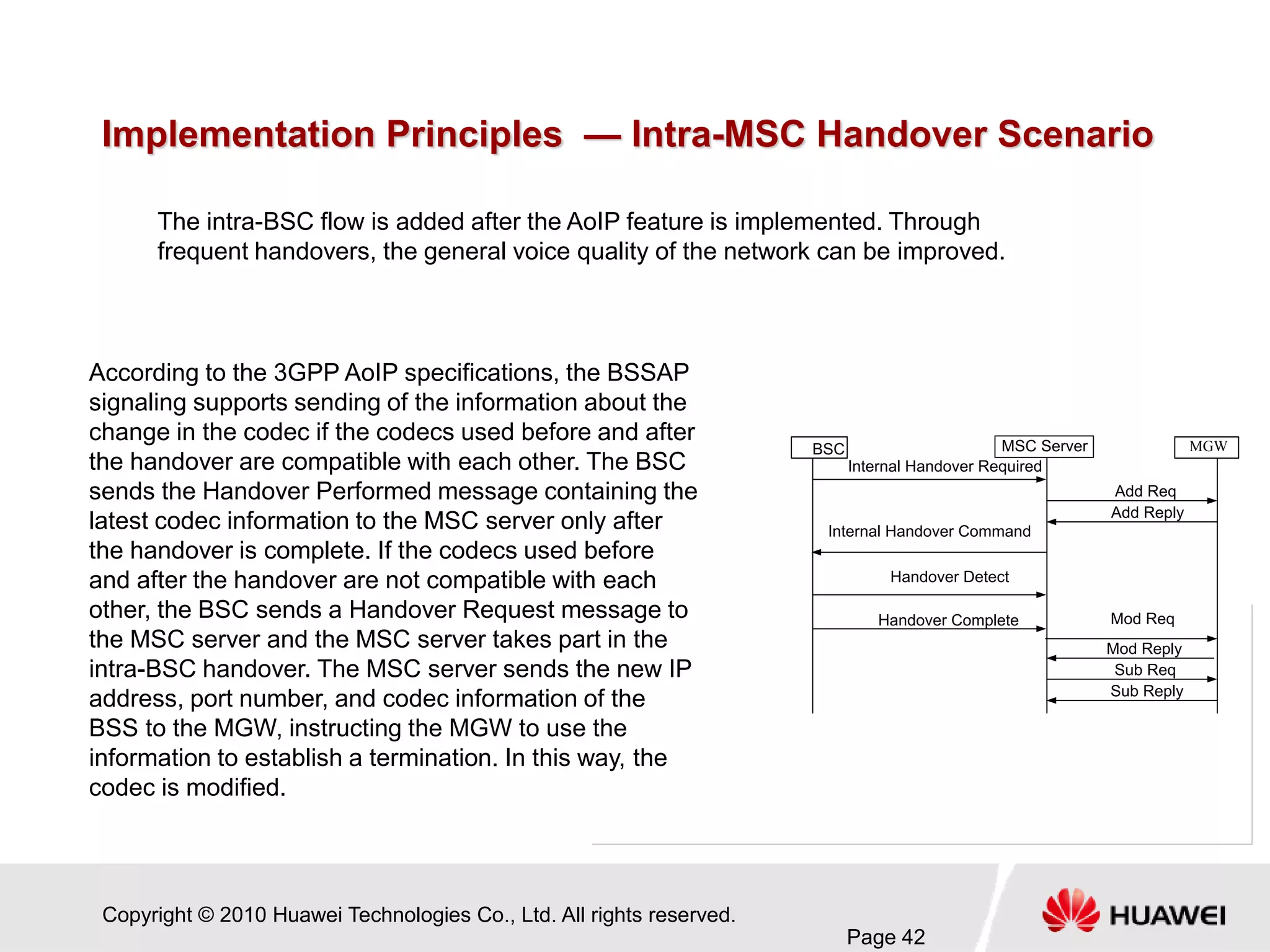 Implementation Principles — Intra-MSC Handover Scenario

The intra-BSC flow is added after the AoIP feature is implemented. Through frequent handovers, the general voice quality of the network can be improved.

According to the 3GPP AoIP specifications, the BSSAP signaling supports sending of the information about the change in the codec if the codecs used before and after the handover are compatible with each other. The BSC sends the Handover Performed message containing the latest codec information to the MSC server only after the handover is complete. If the codecs used before and after the handover are not compatible with each other, the BSC sends a Handover Request message to the MSC server and the MSC server takes part in the intra-BSC handover. The MSC server sends the new IP address, port number, and codec information of the BSS to the MGW, instructing the MGW to use the information to establish a termination. In this way, the codec is modified.

BSC
MSC Server
MGW
Internal Handover Required
Add Req
Add Reply
Internal Handover Command
Handover Detect
Handover Complete
Mod Req
Mod Reply
Sub Req
Sub Reply

Copyright © 2010 Huawei Technologies Co., Ltd. All rights reserved.
Page 42
HUAWEI